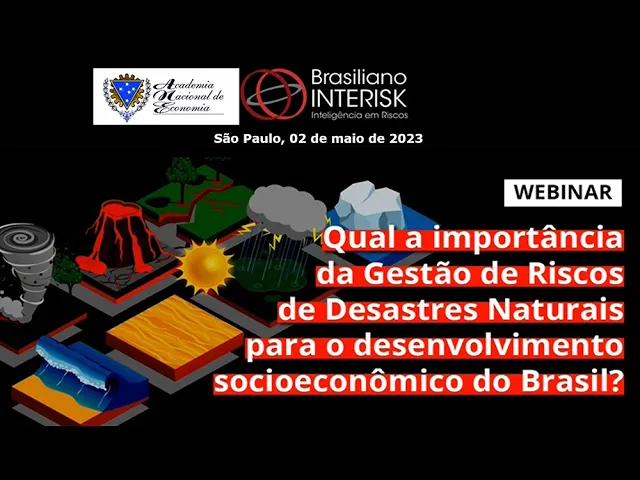 Academia Nacional de Economia

Brasiliano INTERISK
Inteligência em Riscos

São Paulo, 02 de maio de 2023

WEBINAR

Qual a importância da Gestão de Riscos de Desastres Naturais para o desenvolvimento socioeconômico do Brasil?